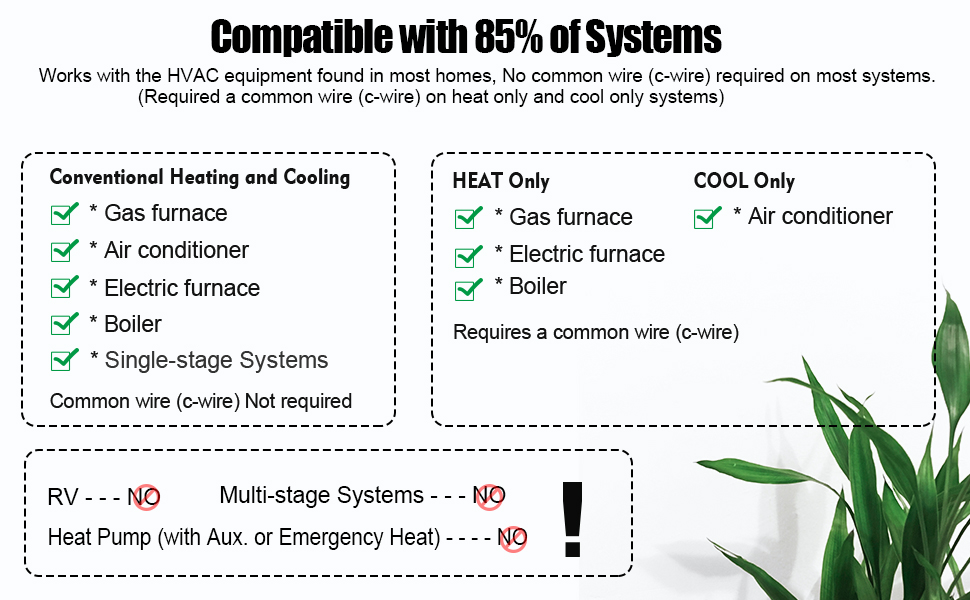 Compatible with 85% of Systems

Works with the HVAC equipment found in most homes, No common wire (c-wire) required on most systems. (Required a common wire (c-wire) on heat only and cool only systems)

Conventional Heating and Cooling
* Gas furnace
* Air conditioner
* Electric furnace
* Boiler
* Single-stage Systems
Common wire (c-wire) Not required

HEAT Only
* Gas furnace
* Electric furnace
* Boiler

COOL Only
* Air conditioner

Requires a common wire (c-wire)

RV - - - NO
Multi-stage Systems - - - NO
Heat Pump (with Aux. or Emergency Heat) - - - - NO
!